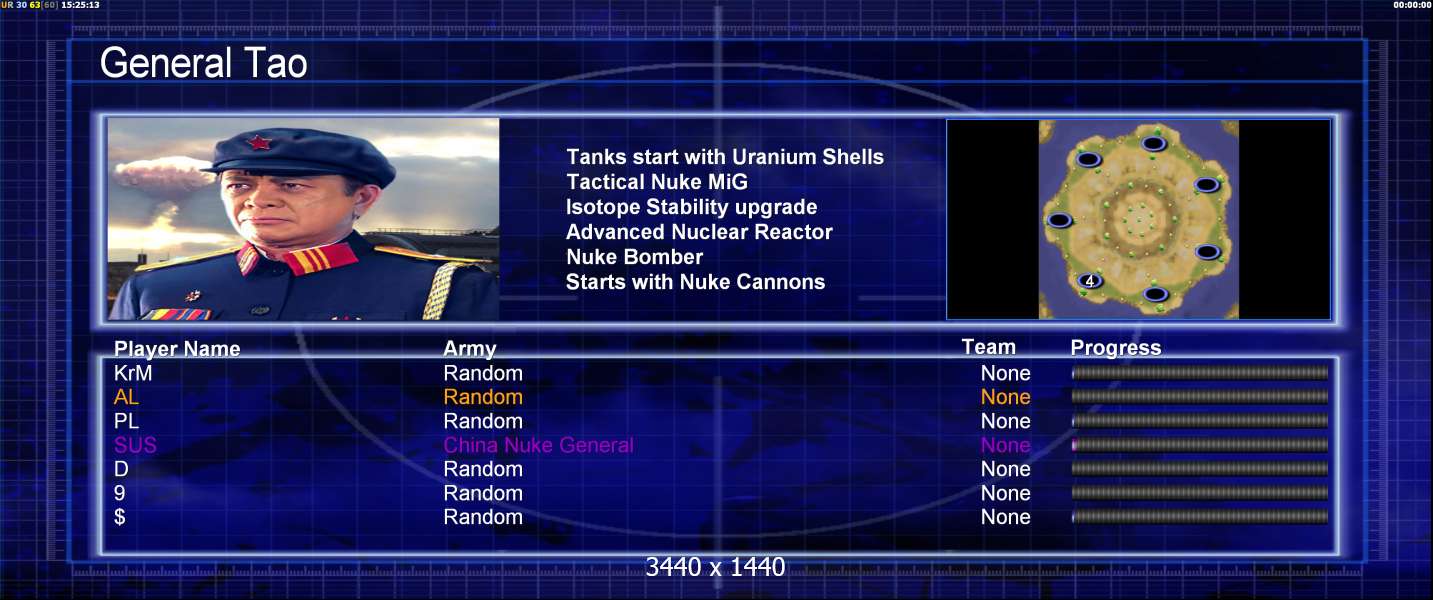 UR 30 63 [60] 15:25:13

00:00:00

General Tao

Tanks start with Uranium Shells
Tactical Nuke MiG
Isotope Stability upgrade
Advanced Nuclear Reactor
Nuke Bomber
Starts with Nuke Cannons

4

| Player Name | Army | Team | Progress |
|---|---|---|---|
| KrM | Random | None | |
| AL | Random | None | |
| PL | Random | None | |
| SUS | China Nuke General | None | |
| D | Random | None | |
| 9 | Random | None | |
| $ | Random | None | |

3440 x 1440